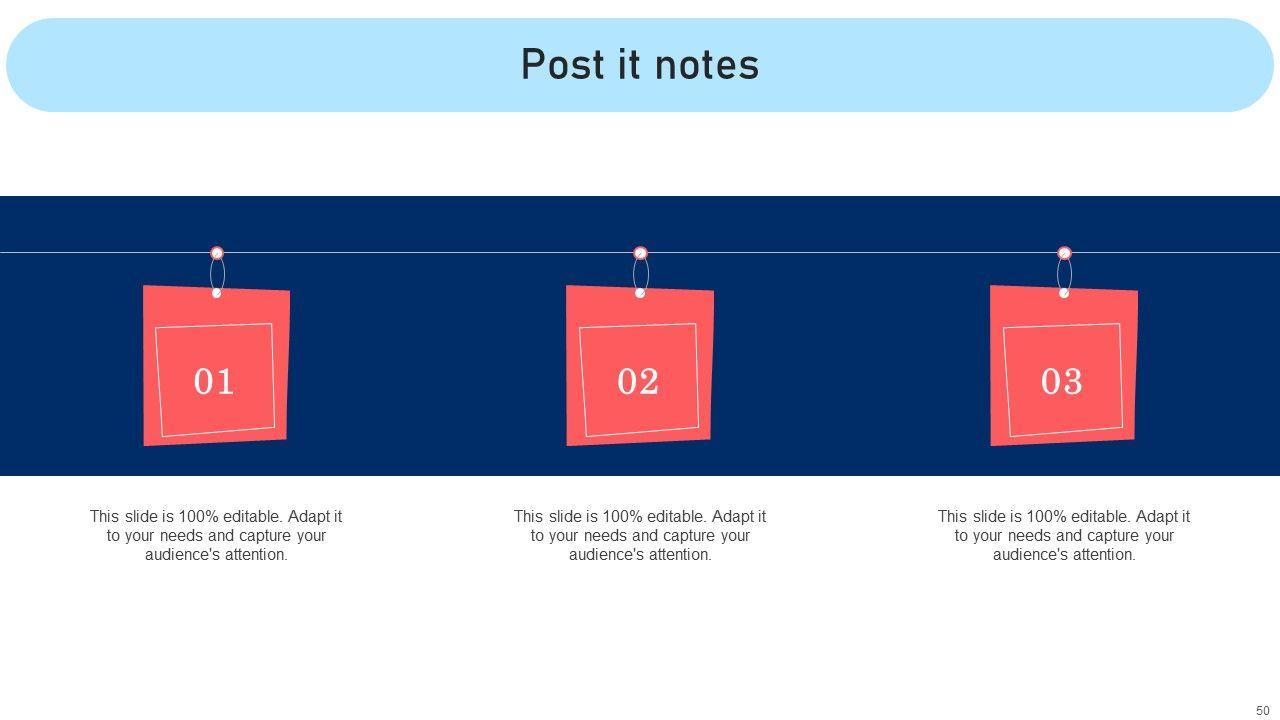 Post it notes

01

02

03

This slide is 100% editable. Adapt it to your needs and capture your audience's attention.

This slide is 100% editable. Adapt it to your needs and capture your audience's attention.

This slide is 100% editable. Adapt it to your needs and capture your audience's attention.

50